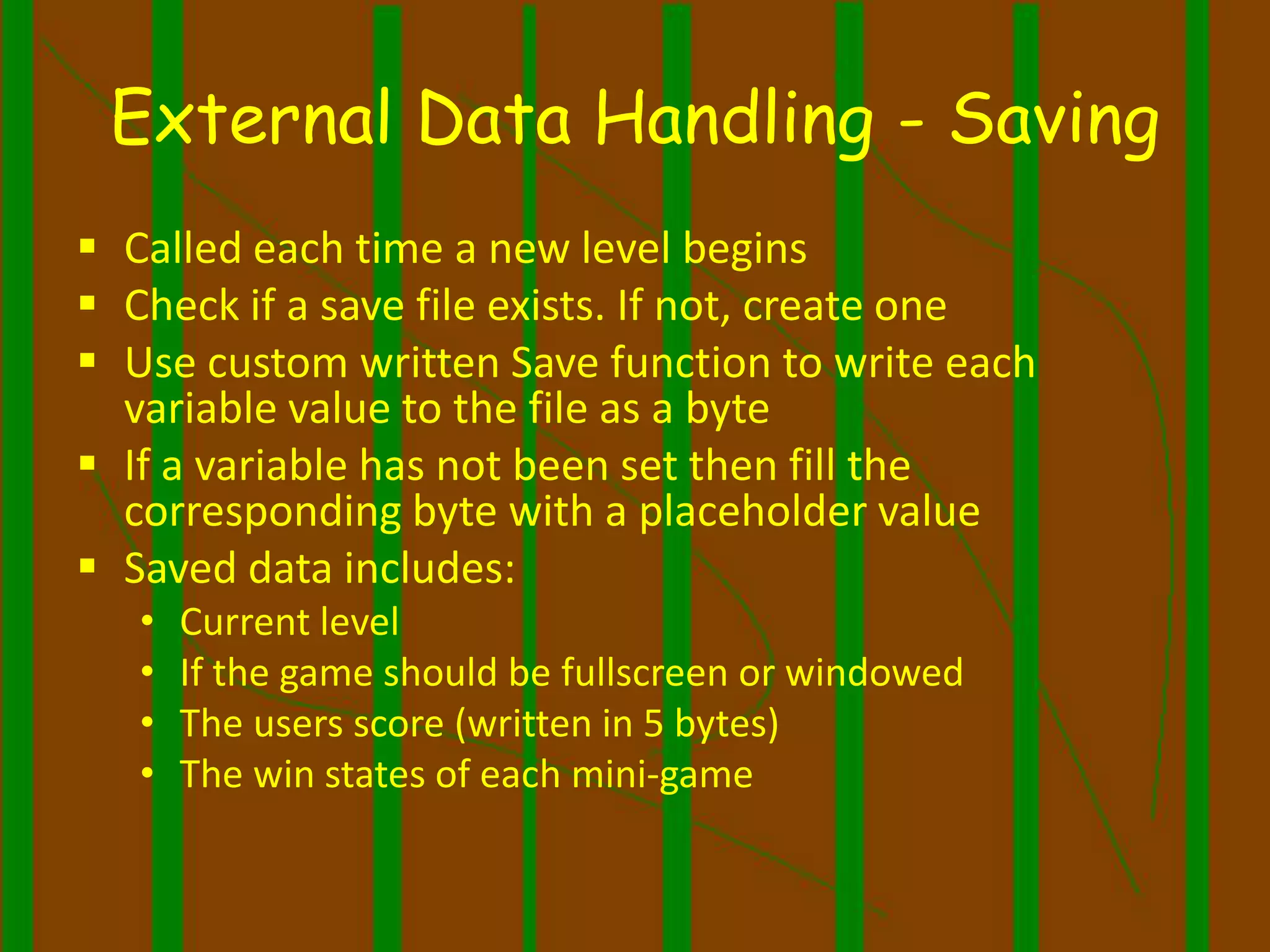 External Data Handling - Saving

▪ Called each time a new level begins
▪ Check if a save file exists. If not, create one
▪ Use custom written Save function to write each variable value to the file as a byte
▪ If a variable has not been set then fill the corresponding byte with a placeholder value
▪ Saved data includes:
• Current level
• If the game should be fullscreen or windowed
• The users score (written in 5 bytes)
• The win states of each mini-game